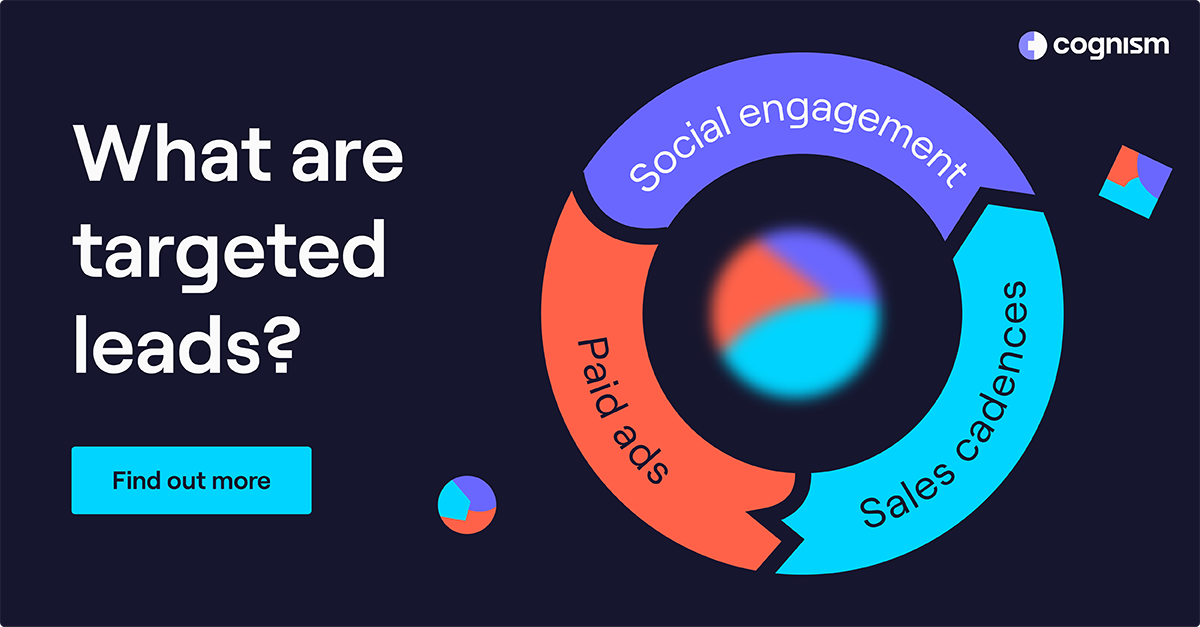 cognism

What are targeted leads?

Find out more

Social engagement

Sales cadences

Paid ads